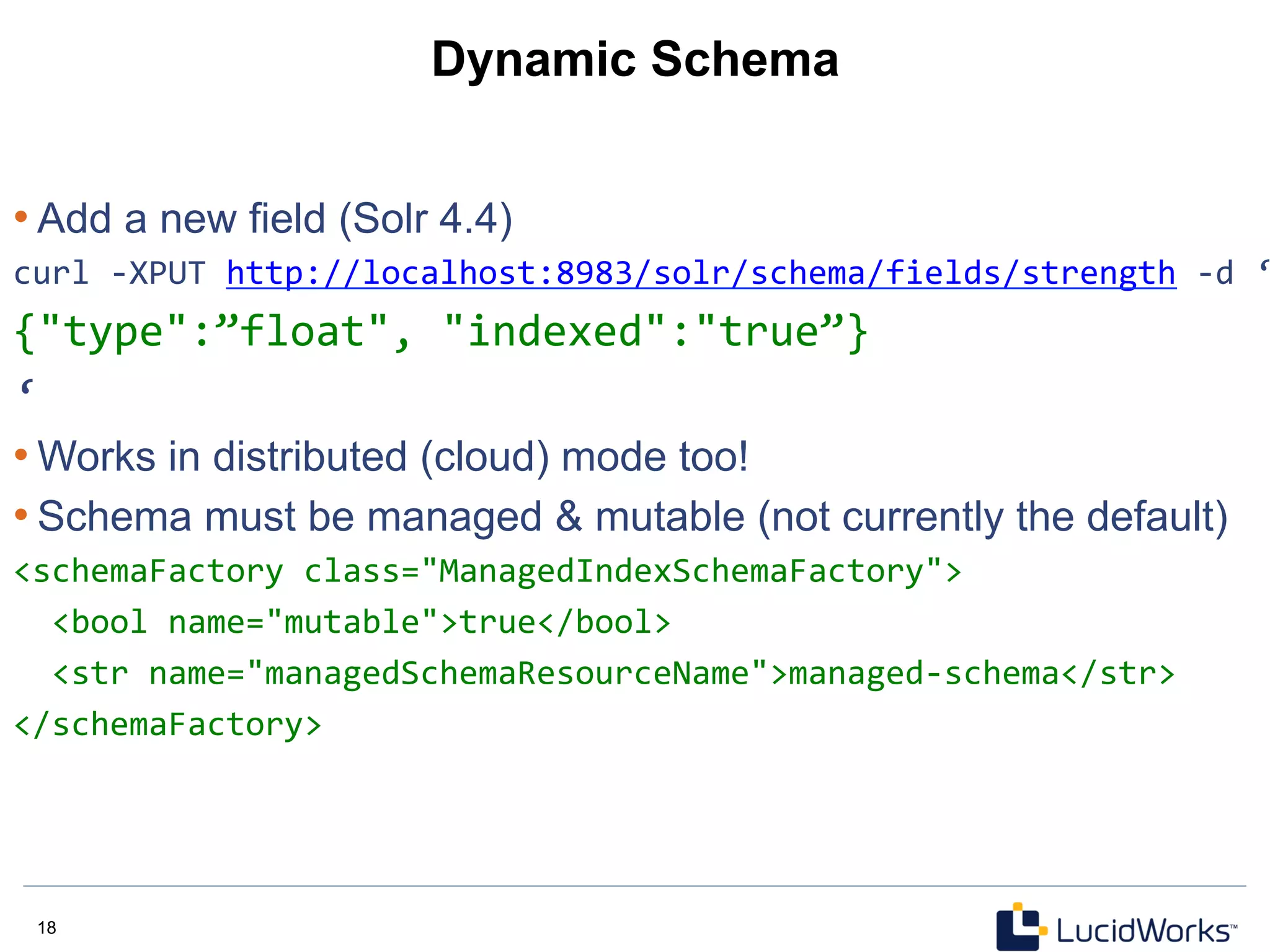 Dynamic Schema

• Add a new field (Solr 4.4)

curl -XPUT http://localhost:8983/solr/schema/fields/strength -d ‘

{"type":”float", "indexed":"true”}

‘

• Works in distributed (cloud) mode too!

• Schema must be managed & mutable (not currently the default)

<schemaFactory class="ManagedIndexSchemaFactory">
  <bool name="mutable">true</bool>
  <str name="managedSchemaResourceName">managed-schema</str>
</schemaFactory>

18

LucidWorks™